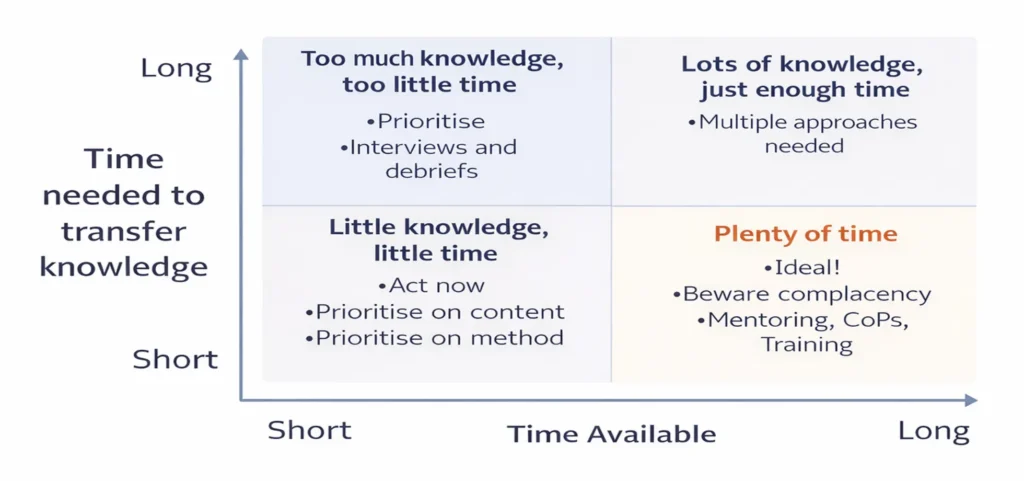 Long

Time needed to transfer knowledge

Short

Too much knowledge, too little time
•Prioritise
•Interviews and debriefs

Lots of knowledge, just enough time
•Multiple approaches needed

Little knowledge, little time
•Act now
•Prioritise on content
•Prioritise on method

Plenty of time
•Ideal!
•Beware complacency
•Mentoring, CoPs, Training

Short

Time Available

Long